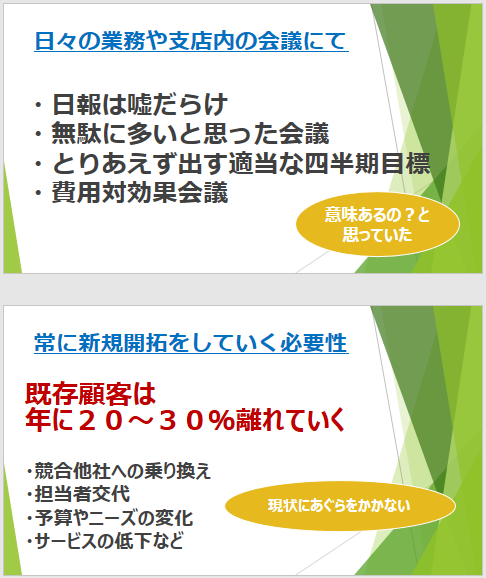 日々の業務や支店内の会議にて

・日報は嘘だらけ
・無駄に多いと思った会議
・とりあえず出す適当な四半期目標
・費用対効果会議

意味あるの？と思っていた

常に新規開拓をしていく必要性

既存顧客は
年に２０～３０％離れていく

・競合他社への乗り換え
・担当者交代
・予算やニーズの変化
・サービスの低下など

現状にあぐらをかかない